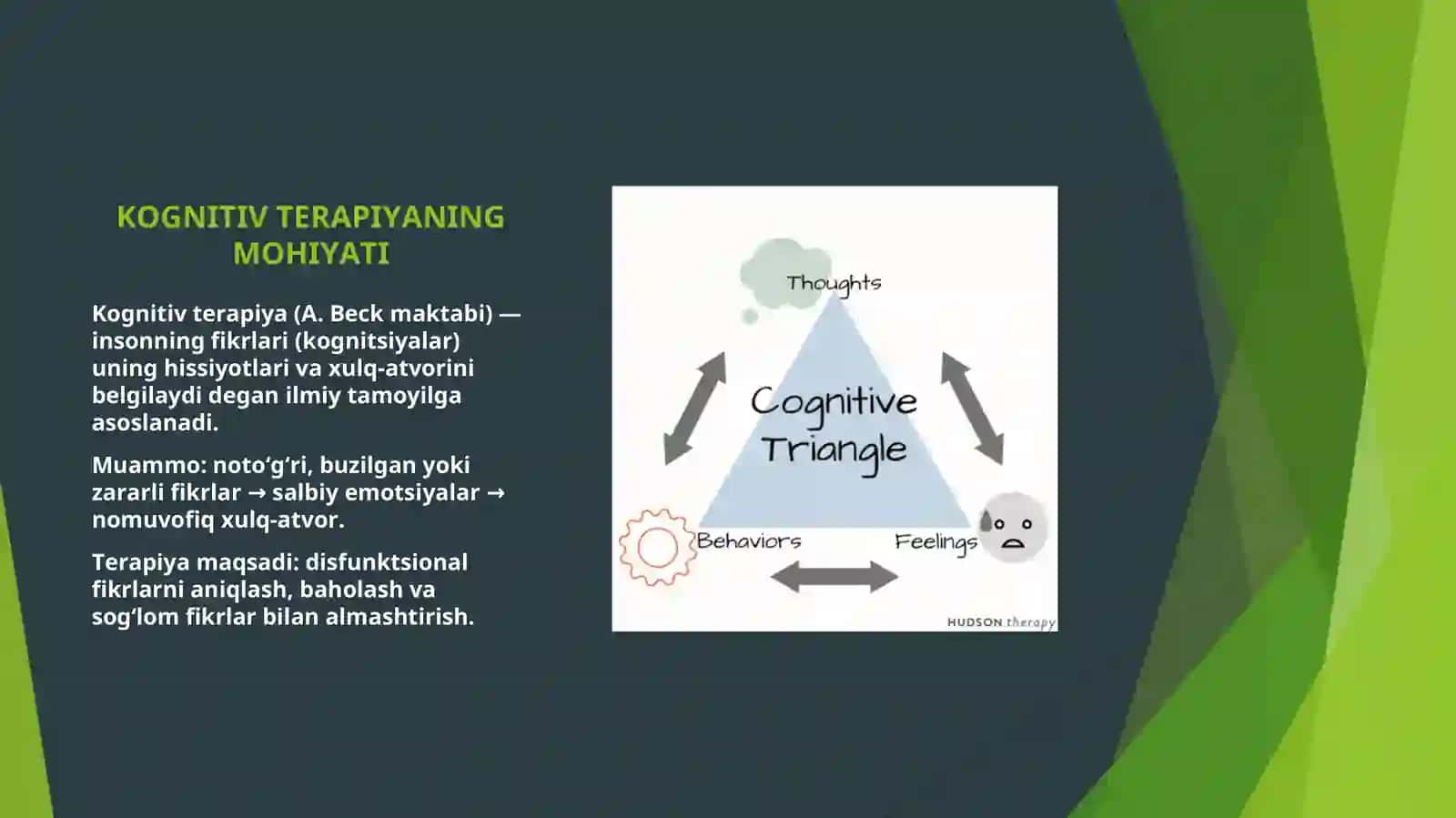 KOGNITIV TERAPIYANING MOHIYATI

Kognitiv terapiya (A. Beck maktabi) — insonning fikrlari (kognitsiyalar) uning hissiyotlari va xulq-atvorini belgilaydi degan ilmiy tamoyilga asoslanadi.

Muammo: noto‘g‘ri, buzilgan yoki zararli fikrlar → salbiy emotsiyalar → nomuvofiq xulq-atvor.

Terapiya maqsadi: disfunktsional fikrlarni aniqlash, baholash va sog‘lom fikrlar bilan almashtirish.

Thoughts

Cognitive Triangle

Behaviors

Feelings

HUDSON therapy